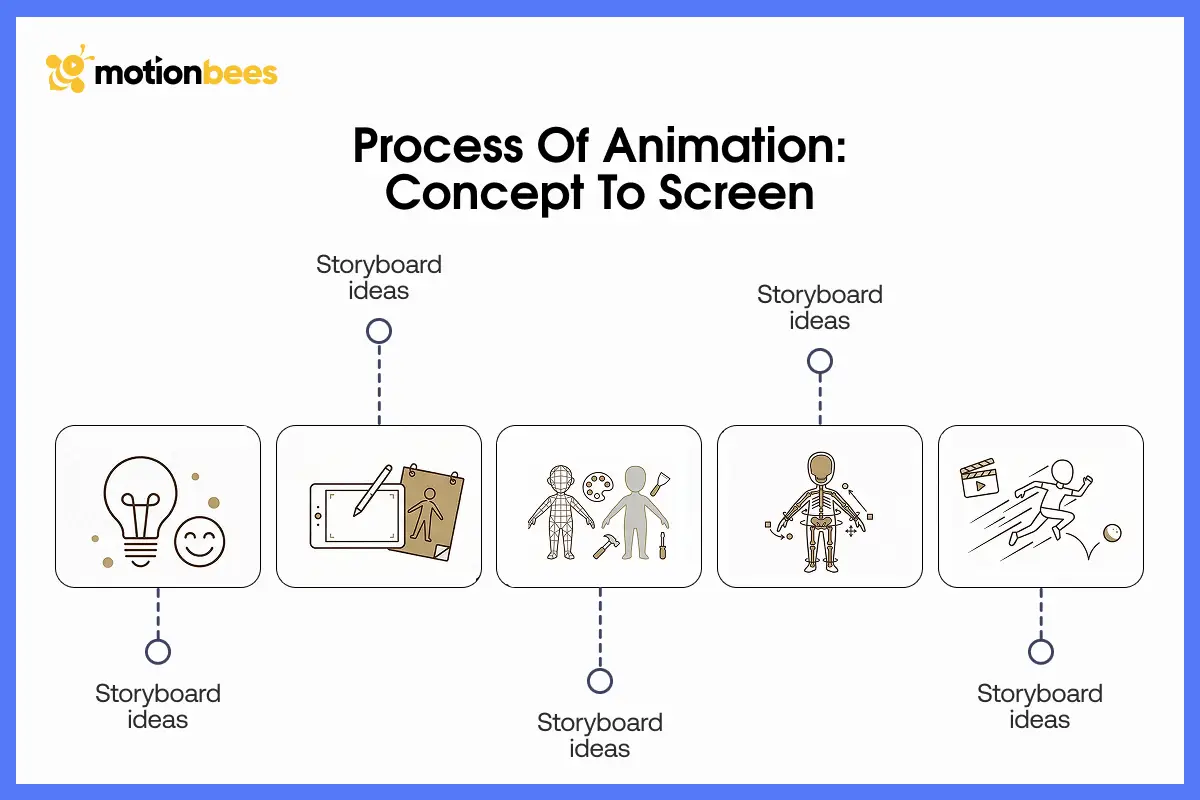 motionbees

Process Of Animation: Concept To Screen

Storyboard ideas

Storyboard ideas

Storyboard ideas

Storyboard ideas

Storyboard ideas